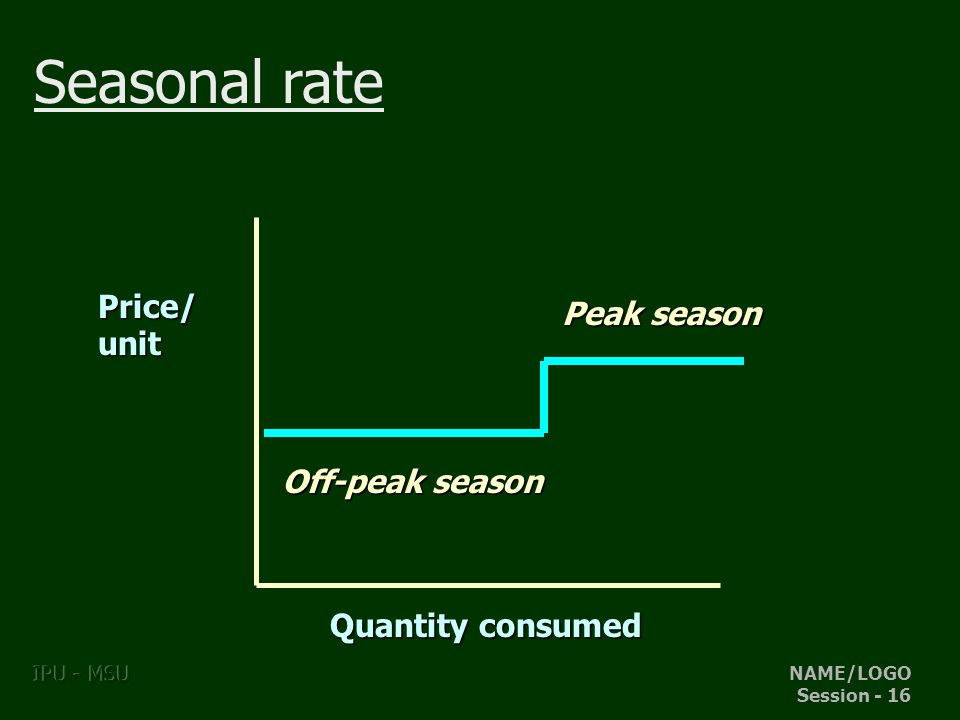 Seasonal rate

Price/
unit

Peak season

Off-peak season

Quantity consumed

IPU - MSU

NAME/LOGO
Session - 16